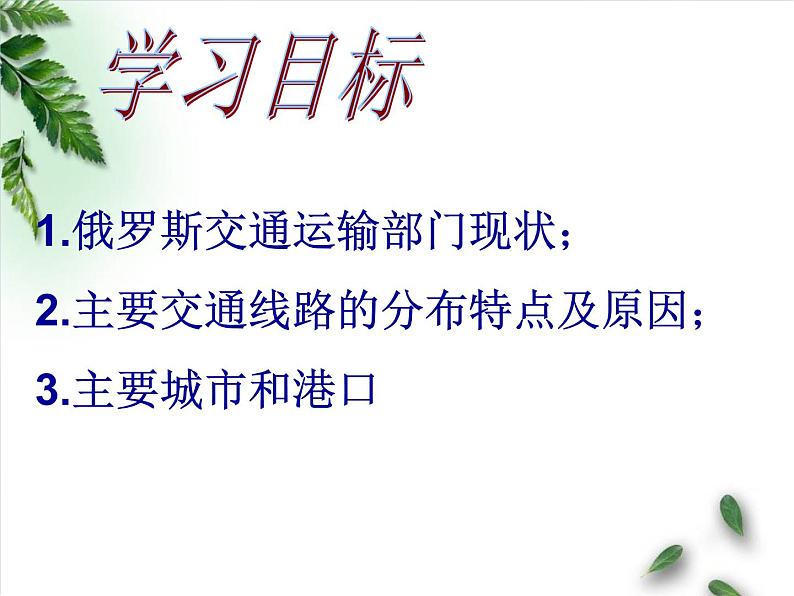 学习目标

1.俄罗斯交通运输部门现状；

2.主要交通线路的分布特点及原因；

3.主要城市和港口